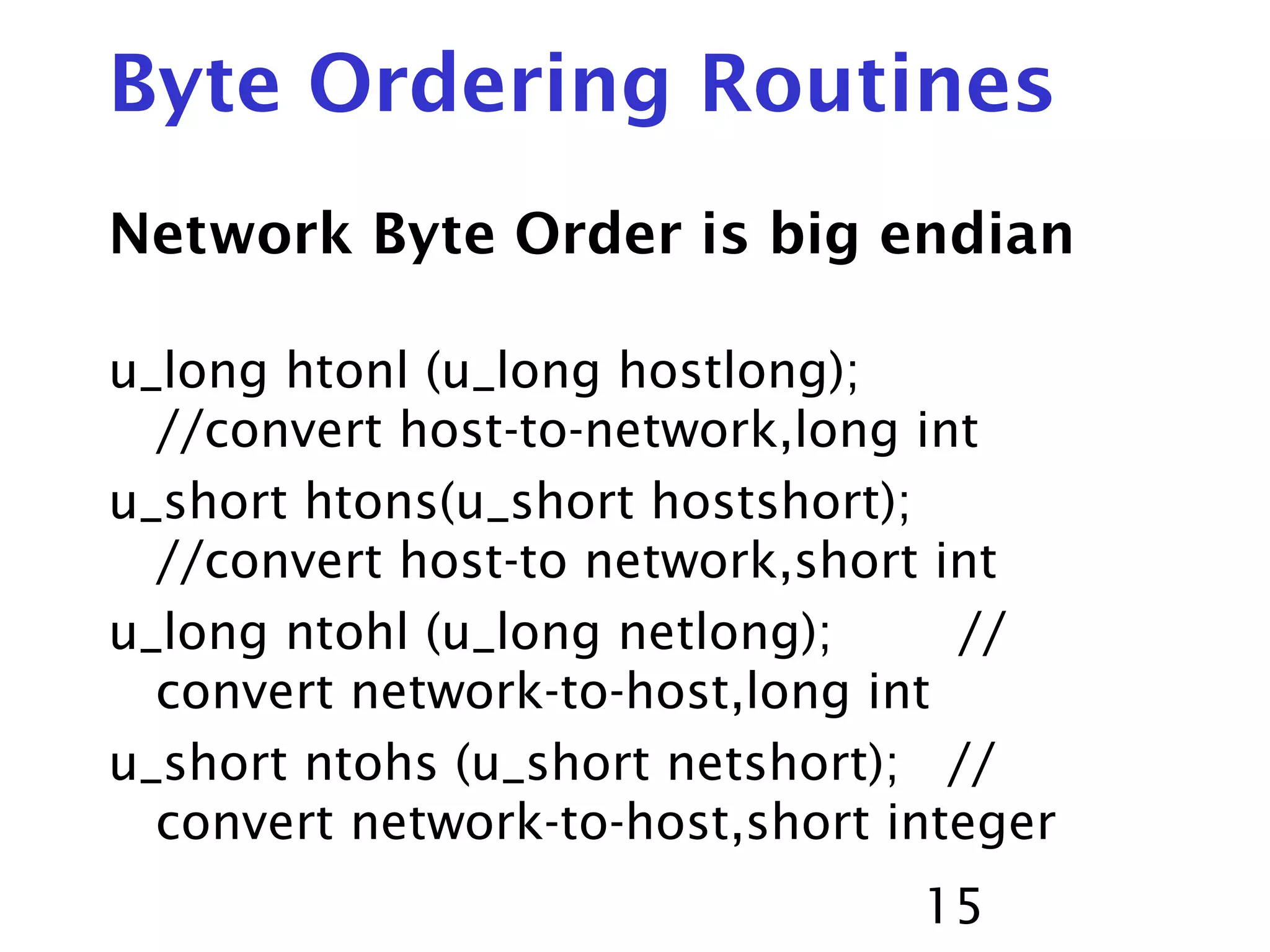 Byte Ordering Routines

Network Byte Order is big endian

u_long htonl (u_long hostlong);
//convert host-to-network,long int

u_short htons(u_short hostshort);
//convert host-to network,short int

u_long ntohl (u_long netlong); //
convert network-to-host,long int

u_short ntohs (u_short netshort); //
convert network-to-host,short integer

15